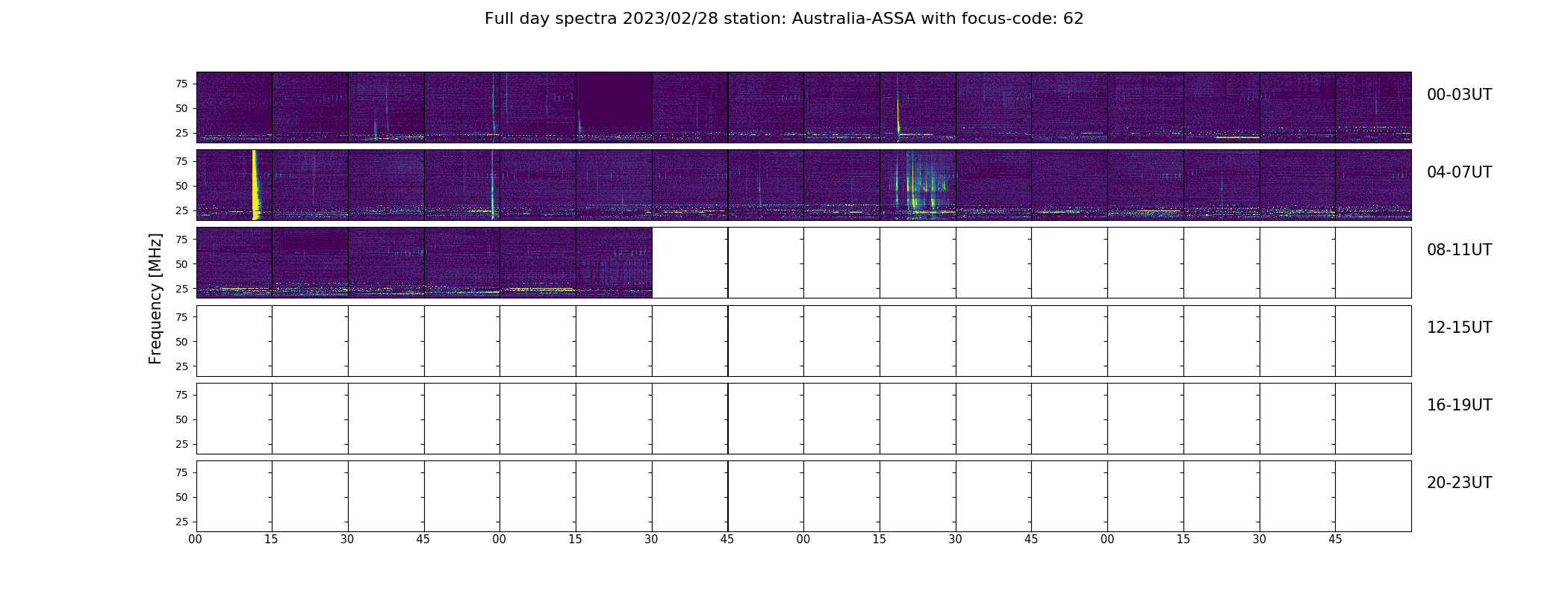 Full day spectra 2023/02/28 station: Australia-ASSA with focus-code: 62

Frequency [MHz]

75
50
25
00-03UT

75
50
25
04-07UT

75
50
25
08-11UT

75
50
25
12-15UT

75
50
25
16-19UT

75
50
25
20-23UT

00 15 30 45 00 15 30 45 00 15 30 45 00 15 30 45